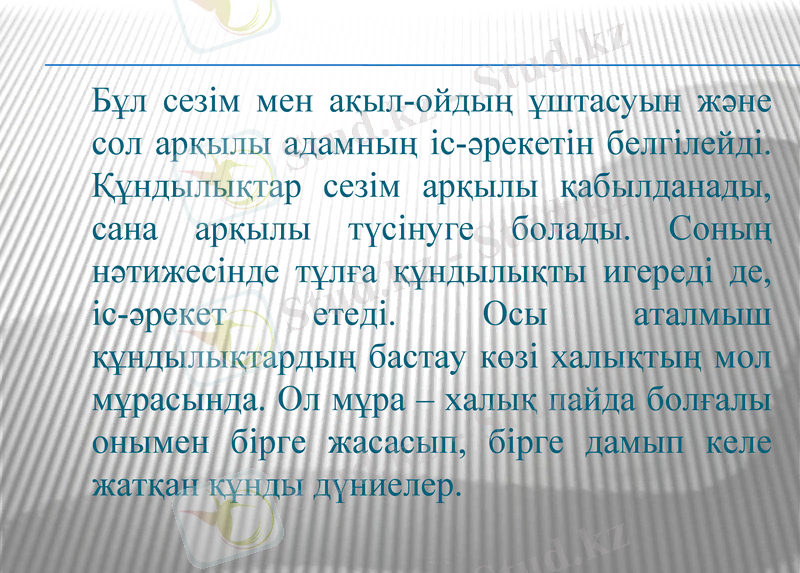 Бұл сезім мен ақыл-ойдың ұштасуын және сол арқылы адамның іс-әрекетін белгілейді. Құндылықтар сезім арқылы қабылданады, сана арқылы түсінуге болады. Соның нәтижесінде тұлға құндылықты игереді де, іс-әрекет етеді. Осы аталмыш құндылықтардың бастау көзі халықтың мол мұрасында. Ол мұра – халық пайда болғалы онымен бірге жасасып, бірге дамып келе жатқан құнды дүниелер.

Stud.kz
Stud.kz
Stud.kz
Stud.kz